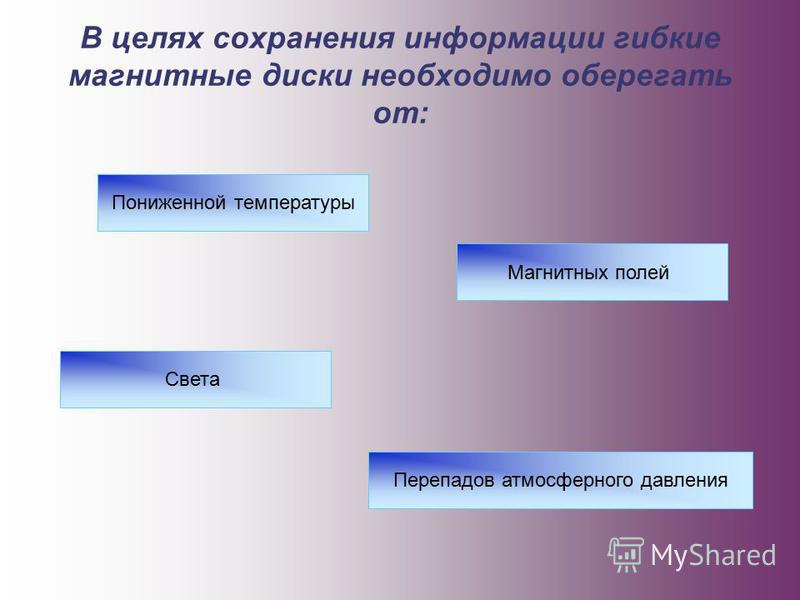 В целях сохранения информации гибкие магнитные диски необходимо оберегать от:

Пониженной температуры

Магнитных полей

Света

Перепадов атмосферного давления

MyShared